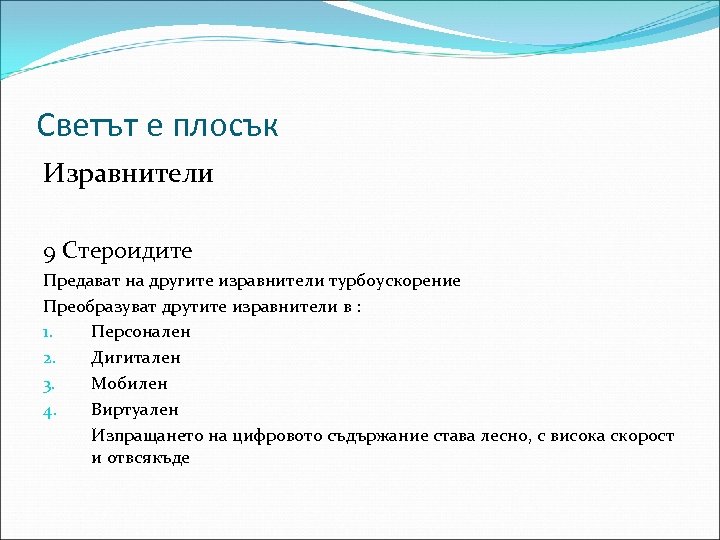 Светът е плосък

Изравнители

9 Стероидите

Предават на другите изравнители турбоускорение

Преобразуват другите изравнители в :

1. Персонален
2. Дигитален
3. Мобилен
4. Виртуален

Изпращането на цифровото съдържание става лесно, с висока скорост и отвсякъде